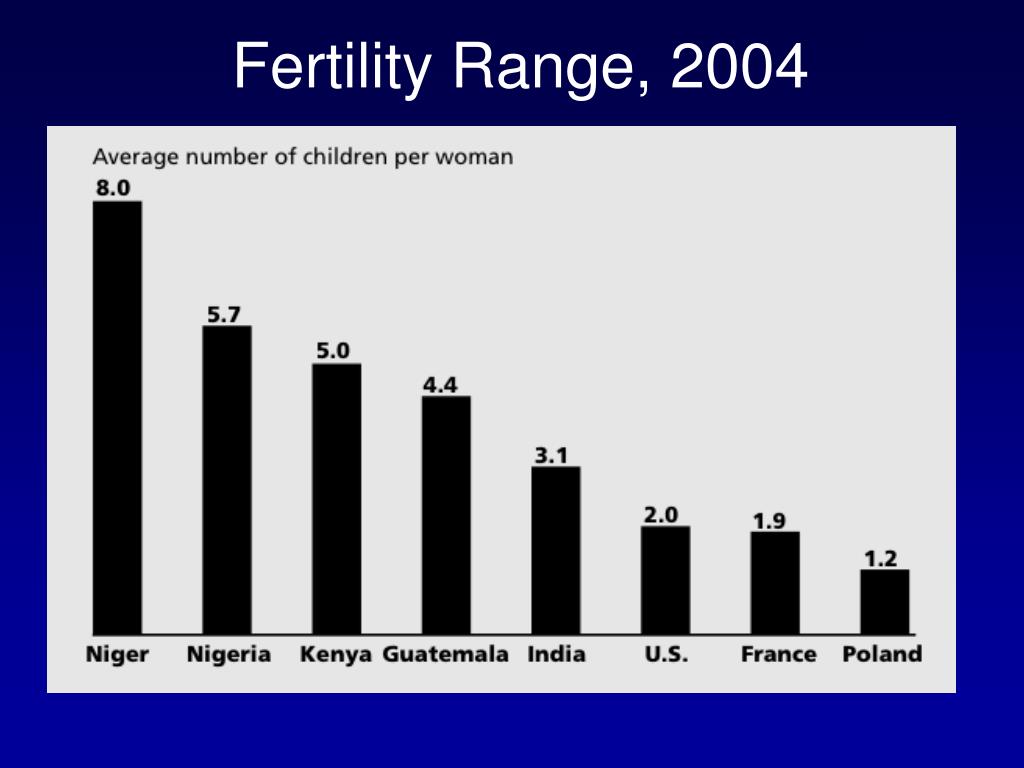 Fertility Range, 2004

Average number of children per woman

8.0
5.7
5.0
4.4
3.1
2.0
1.9
1.2

Niger
Nigeria
Kenya
Guatemala
India
U.S.
France
Poland